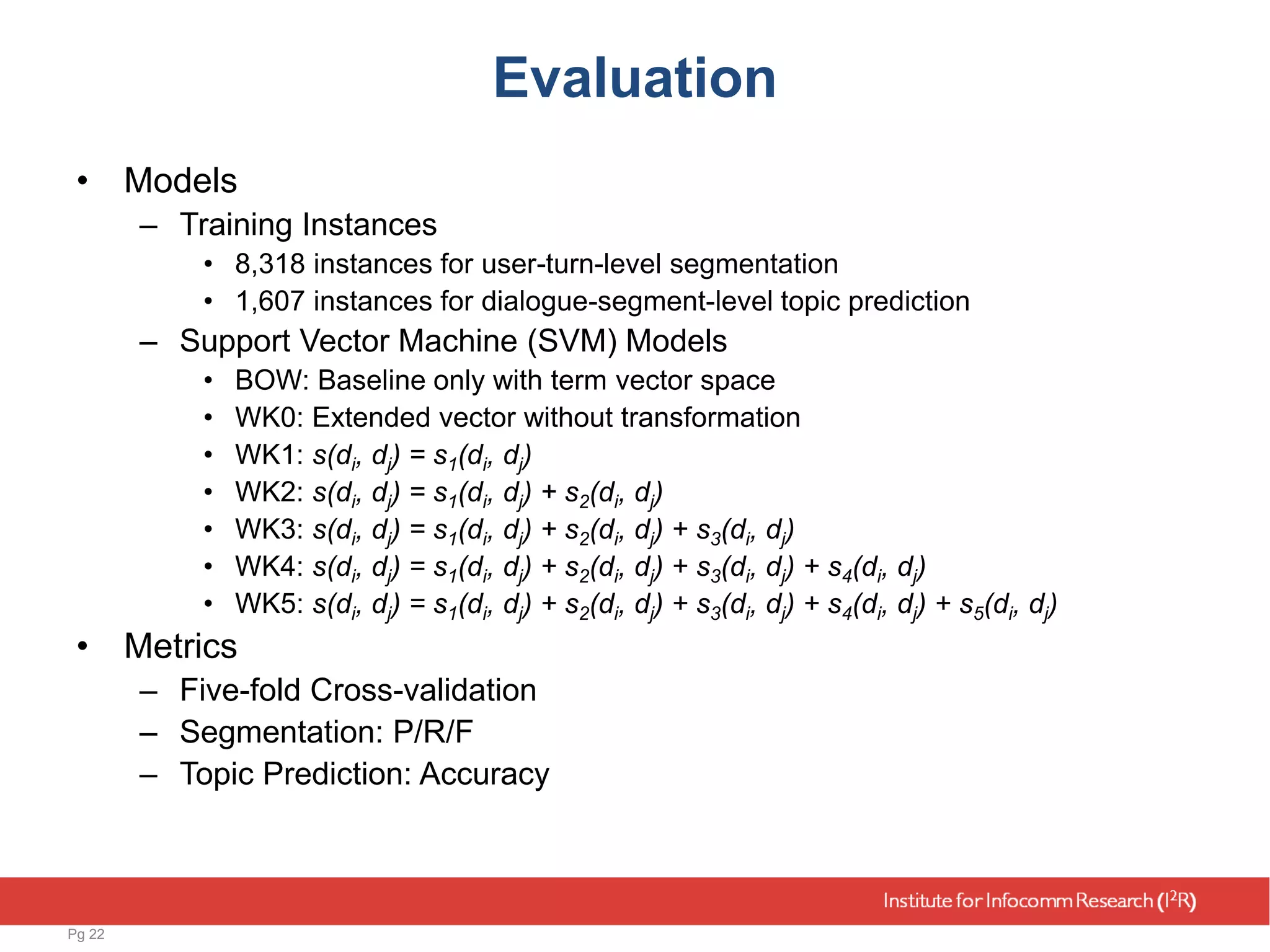 Evaluation

• Models
– Training Instances
• 8,318 instances for user-turn-level segmentation
• 1,607 instances for dialogue-segment-level topic prediction
– Support Vector Machine (SVM) Models
• BOW: Baseline only with term vector space
• WK0: Extended vector without transformation
• WK1: $s(d_i, d_j) = s_1(d_i, d_j)$
• WK2: $s(d_i, d_j) = s_1(d_i, d_j) + s_2(d_i, d_j)$
• WK3: $s(d_i, d_j) = s_1(d_i, d_j) + s_2(d_i, d_j) + s_3(d_i, d_j)$
• WK4: $s(d_i, d_j) = s_1(d_i, d_j) + s_2(d_i, d_j) + s_3(d_i, d_j) + s_4(d_i, d_j)$
• WK5: $s(d_i, d_j) = s_1(d_i, d_j) + s_2(d_i, d_j) + s_3(d_i, d_j) + s_4(d_i, d_j) + s_5(d_i, d_j)$
• Metrics
– Five-fold Cross-validation
– Segmentation: P/R/F
– Topic Prediction: Accuracy

Institute for Infocomm Research ($I^2R$)

Pg 22